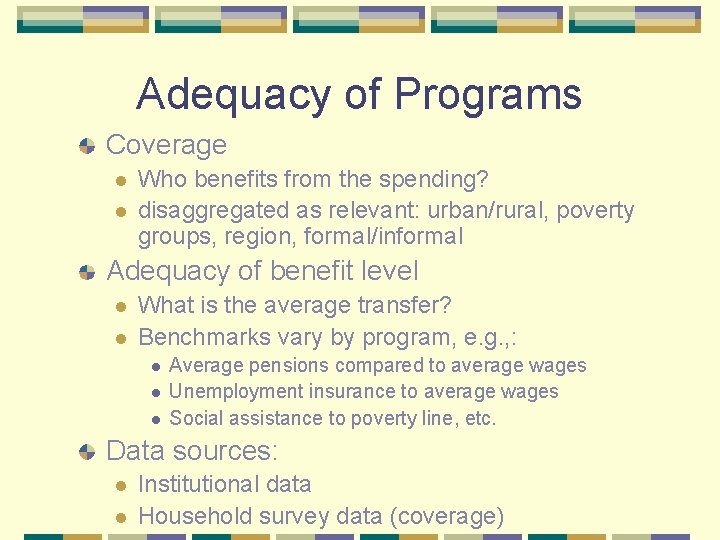 Adequacy of Programs

Coverage

Who benefits from the spending?

disaggregated as relevant: urban/rural, poverty groups, region, formal/informal

Adequacy of benefit level

What is the average transfer?

Benchmarks vary by program, e.g.,:

Average pensions compared to average wages

Unemployment insurance to average wages

Social assistance to poverty line, etc.

Data sources:

Institutional data

Household survey data (coverage)